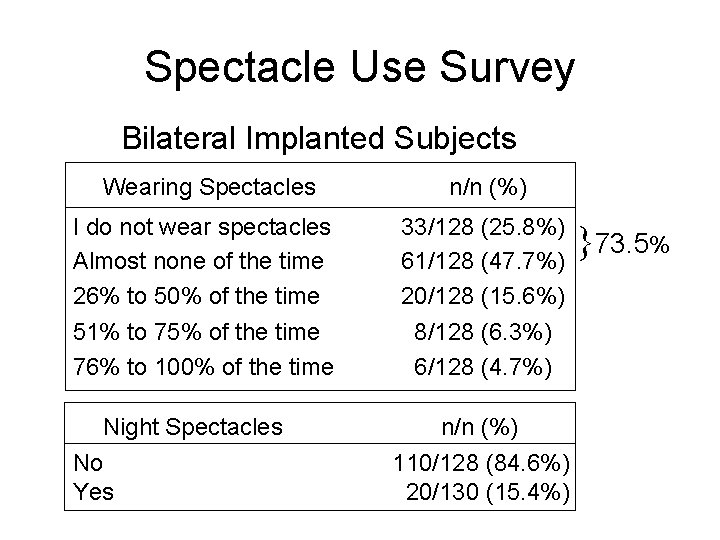 Spectacle Use Survey

Bilateral Implanted Subjects

| Wearing Spectacles | n/n (%) |
|---|---|
| I do not wear spectacles | 33/128 (25.8%) |
| Almost none of the time | 61/128 (47.7%) |
| 26% to 50% of the time | 20/128 (15.6%) |
| 51% to 75% of the time | 8/128 (6.3%) |
| 76% to 100% of the time | 6/128 (4.7%) |

}73.5%

| Night Spectacles | n/n (%) |
|---|---|
| No | 110/128 (84.6%) |
| Yes | 20/130 (15.4%) |